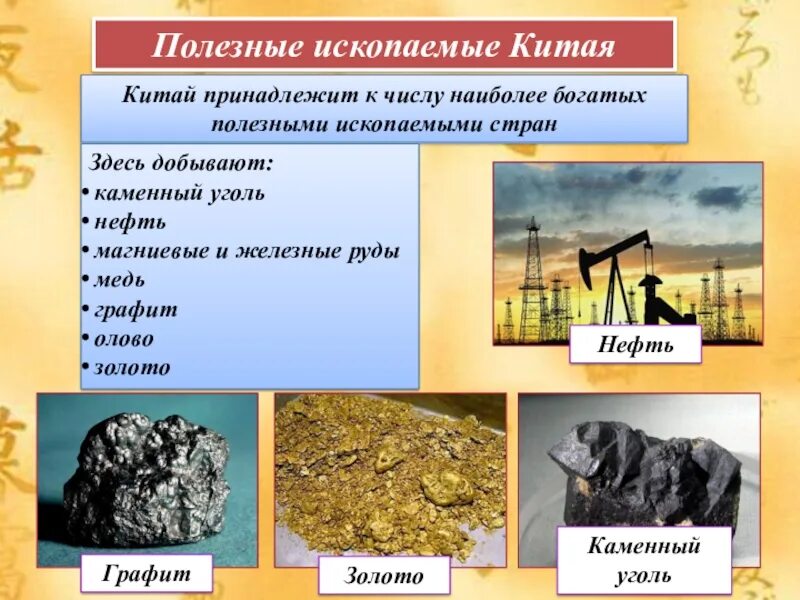 Полезные ископаемые Китая

Китай принадлежит к числу наиболее богатых полезными ископаемыми стран

Здесь добывают:
• каменный уголь
• нефть
• магниевые и железные руды
• медь
• графит
• олово
• золото

Нефть

Графит

Золото

Каменный уголь